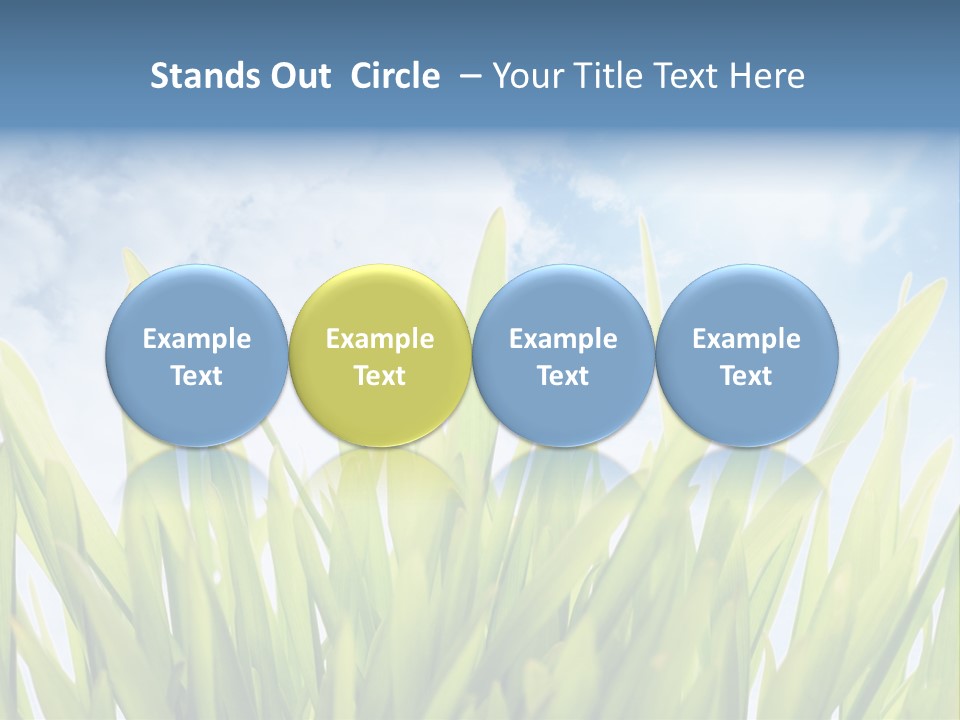 Stands Out Circle – Your Title Text Here

Example Text

Example Text

Example Text

Example Text